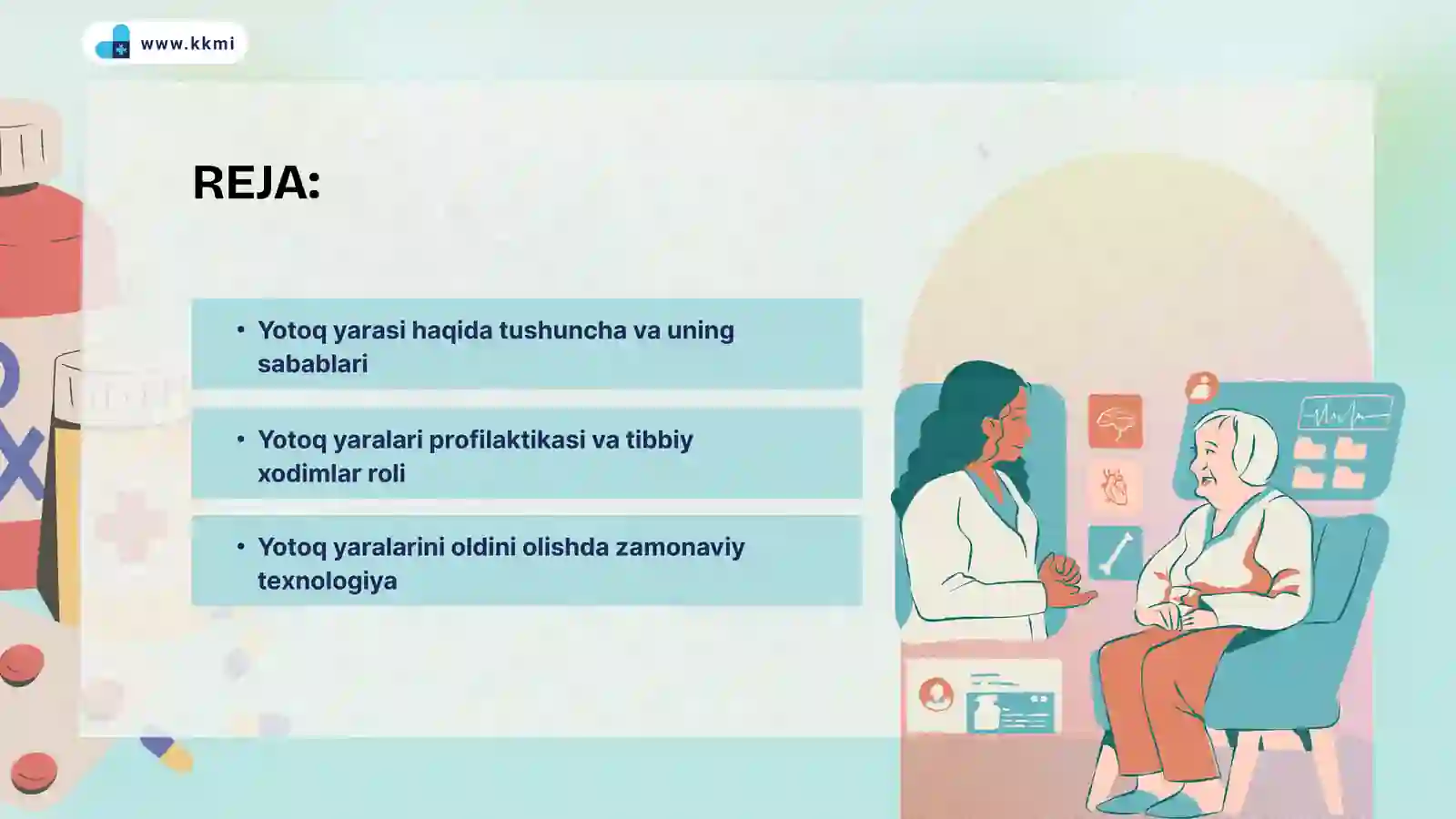 www.kkmi

REJA:

• Yotoq yarasi haqida tushuncha va uning sabablari

• Yotoq yaralari profilaktikasi va tibbiy xodimlar roli

• Yotoq yaralarini oldini olishda zamonaviy texnologiya